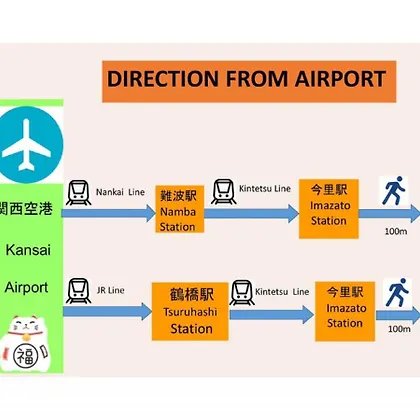 DIRECTION FROM AIRPORT

関西空港

Kansai

Airport

福

Nankai Line

難波駅
Namba
Station

Kintetsu Line

今里駅
Imazato
Station

100m

JR Line

鶴橋駅
Tsuruhashi
Station

Kintetsu Line

今里駅
Imazato
Station

100m